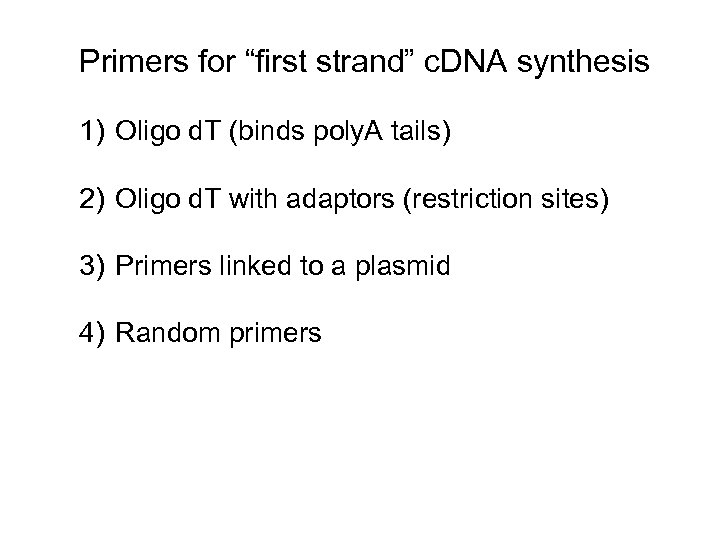 Primers for “first strand” cDNA synthesis

1) Oligo dT (binds polyA tails)

2) Oligo dT with adaptors (restriction sites)

3) Primers linked to a plasmid

4) Random primers